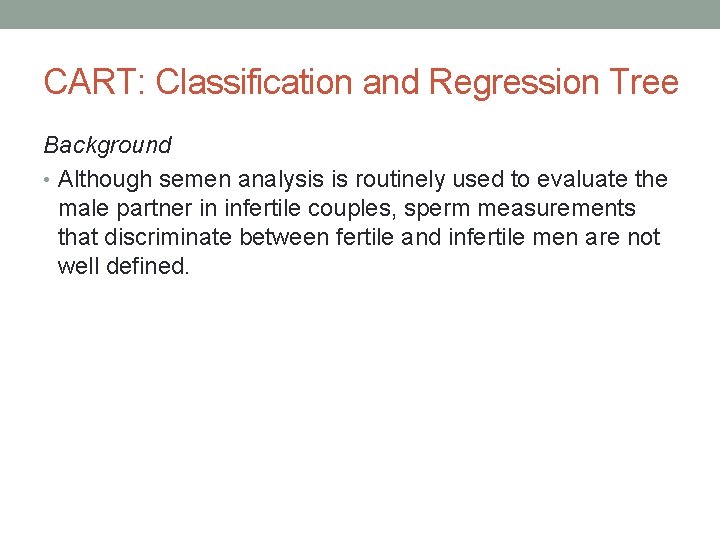 CART: Classification and Regression Tree

Background

• Although semen analysis is routinely used to evaluate the male partner in infertile couples, sperm measurements that discriminate between fertile and infertile men are not well defined.